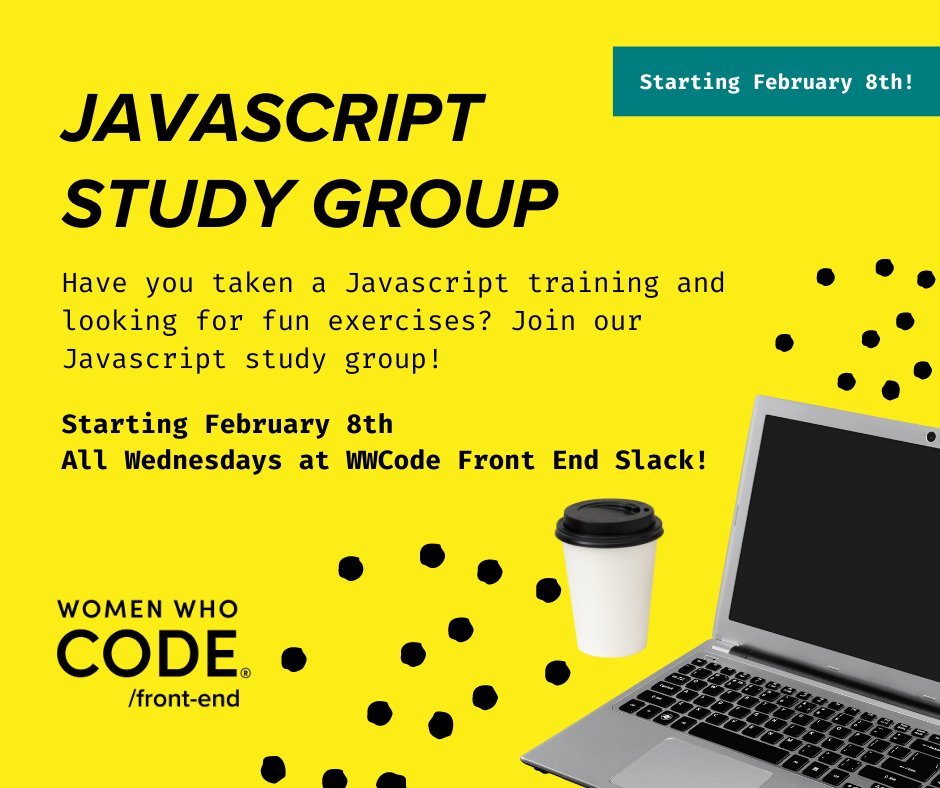 Starting February 8th!

JAVASCRIPT STUDY GROUP

Have you taken a Javascript training and looking for fun exercises? Join our Javascript study group!

Starting February 8th
All Wednesdays at WWCode Front End Slack!

WOMEN WHO CODE®
/front-end